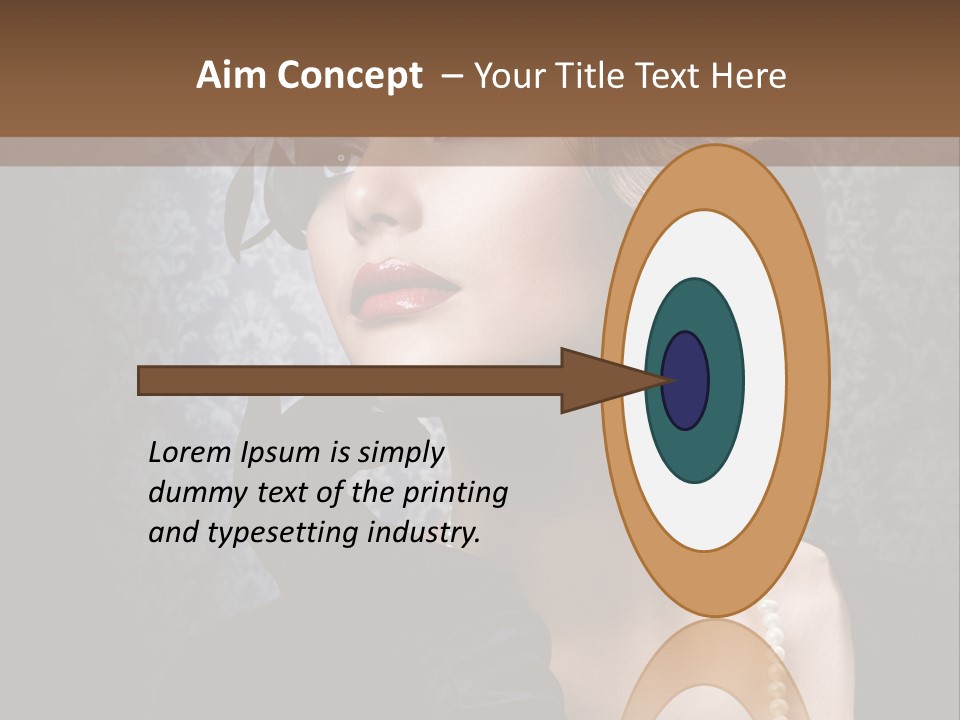 Aim Concept – Your Title Text Here

Lorem Ipsum is simply dummy text of the printing and typesetting industry.